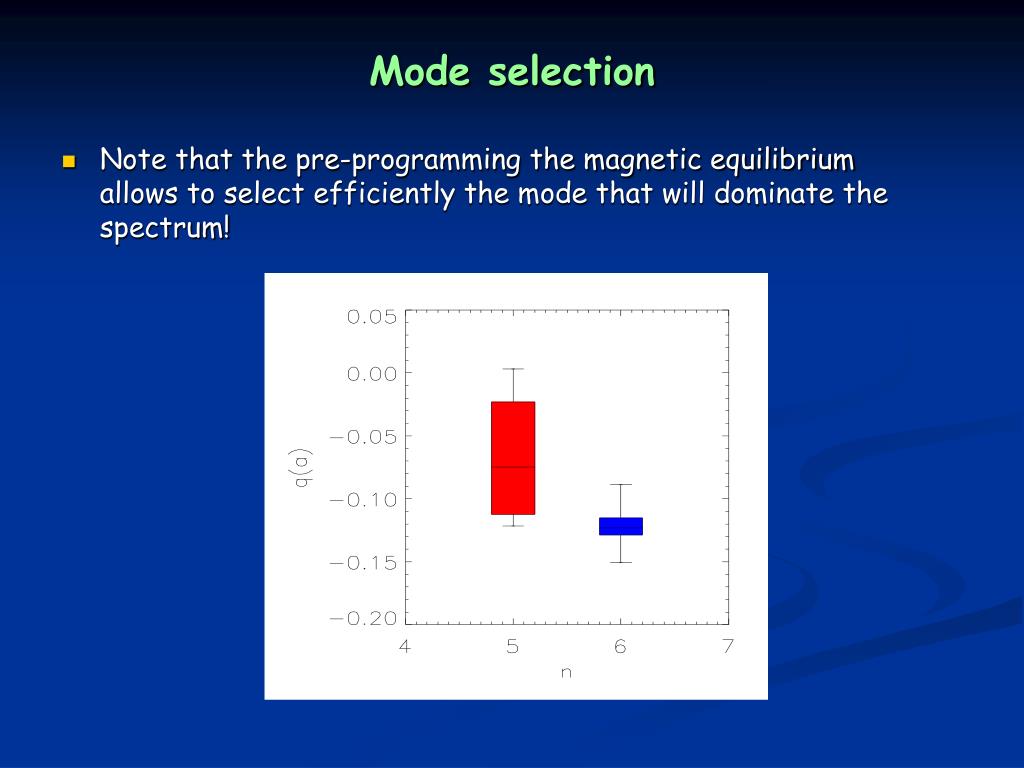 Mode selection

Note that the pre-programming the magnetic equilibrium allows to select efficiently the mode that will dominate the spectrum!

0.05
0.00
−0.05
−0.10
−0.15
−0.20
q(a)
4
5
6
7
n